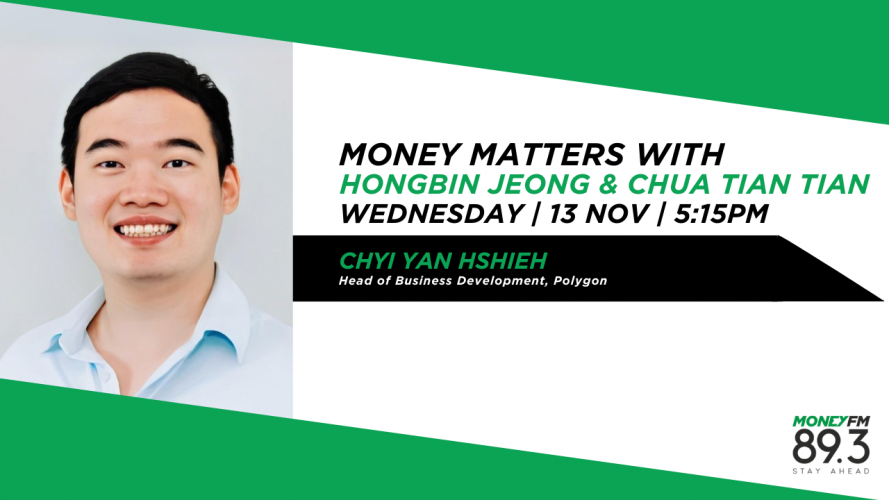 MONEY MATTERS WITH
HONGBIN JEONG & CHUA TIAN TIAN
WEDNESDAY | 13 NOV | 5:15PM

CHYI YAN HSHIEH
Head of Business Development, Polygon

MONEYFM
89.3
STAY AHEAD